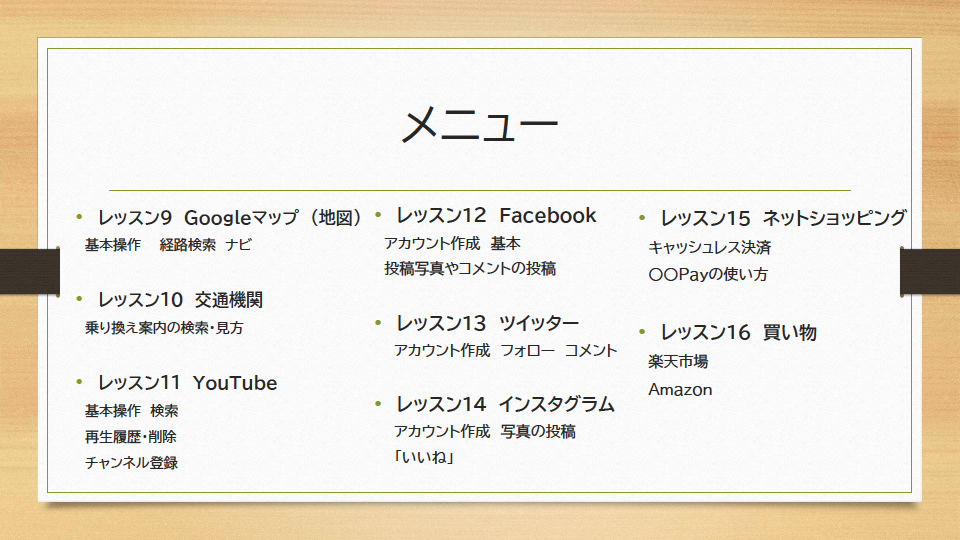 メニュー

• レッスン9 Googleマップ（地図）
基本操作 経路検索 ナビ

• レッスン10 交通機関
乗り換え案内の検索・見方

• レッスン11 YouTube
基本操作 検索
再生履歴・削除
チャンネル登録

• レッスン12 Facebook
アカウント作成 基本
投稿写真やコメントの投稿

• レッスン13 ツイッター
アカウント作成 フォロー コメント

• レッスン14 インスタグラム
アカウント作成 写真の投稿
「いいね」

• レッスン15 ネットショッピング
キャッシュレス決済
〇〇Payの使い方

• レッスン16 買い物
楽天市場
Amazon